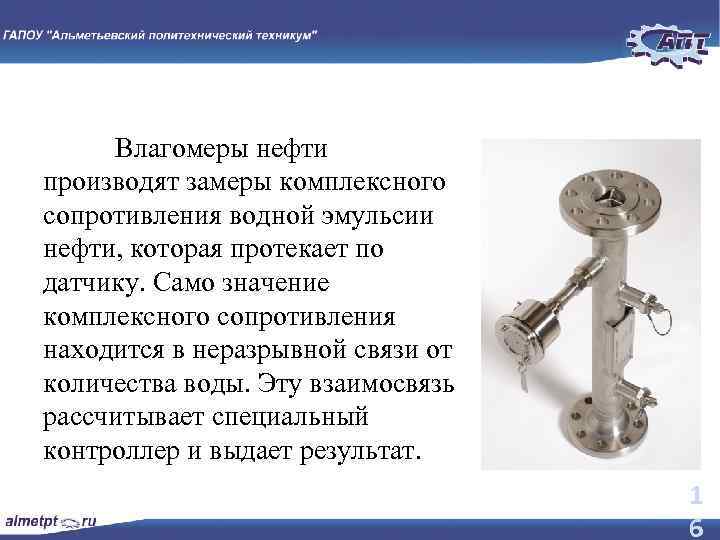 ГАПОУ "Альметьевский политехнический техникум"

АПТ

Влагомеры нефти производят замеры комплексного сопротивления водной эмульсии нефти, которая протекает по датчику. Само значение комплексного сопротивления находится в неразрывной связи от количества воды. Эту взаимосвязь рассчитывает специальный контроллер и выдает результат.

16

almetpt.ru